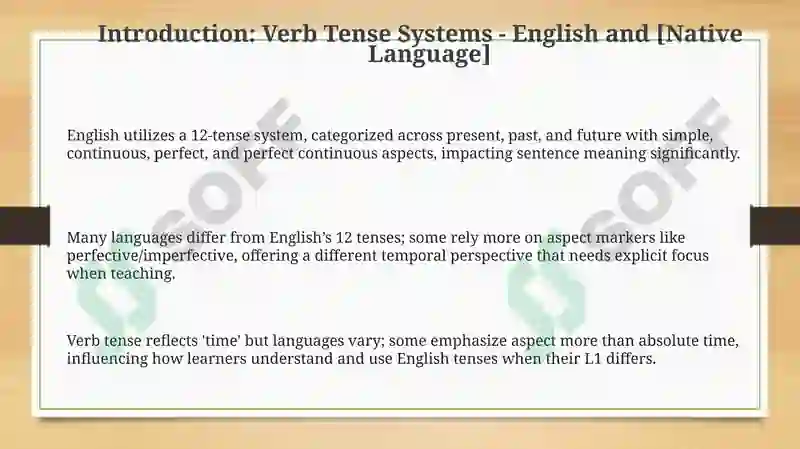 Introduction: Verb Tense Systems - English and [Native Language]

English utilizes a 12-tense system, categorized across present, past, and future with simple, continuous, perfect, and perfect continuous aspects, impacting sentence meaning significantly.

Many languages differ from English's 12 tenses; some rely more on aspect markers like perfective/imperfective, offering a different temporal perspective that needs explicit focus when teaching.

Verb tense reflects 'time' but languages vary; some emphasize aspect more than absolute time, influencing how learners understand and use English tenses when their L1 differs.

SOFF

SOFF